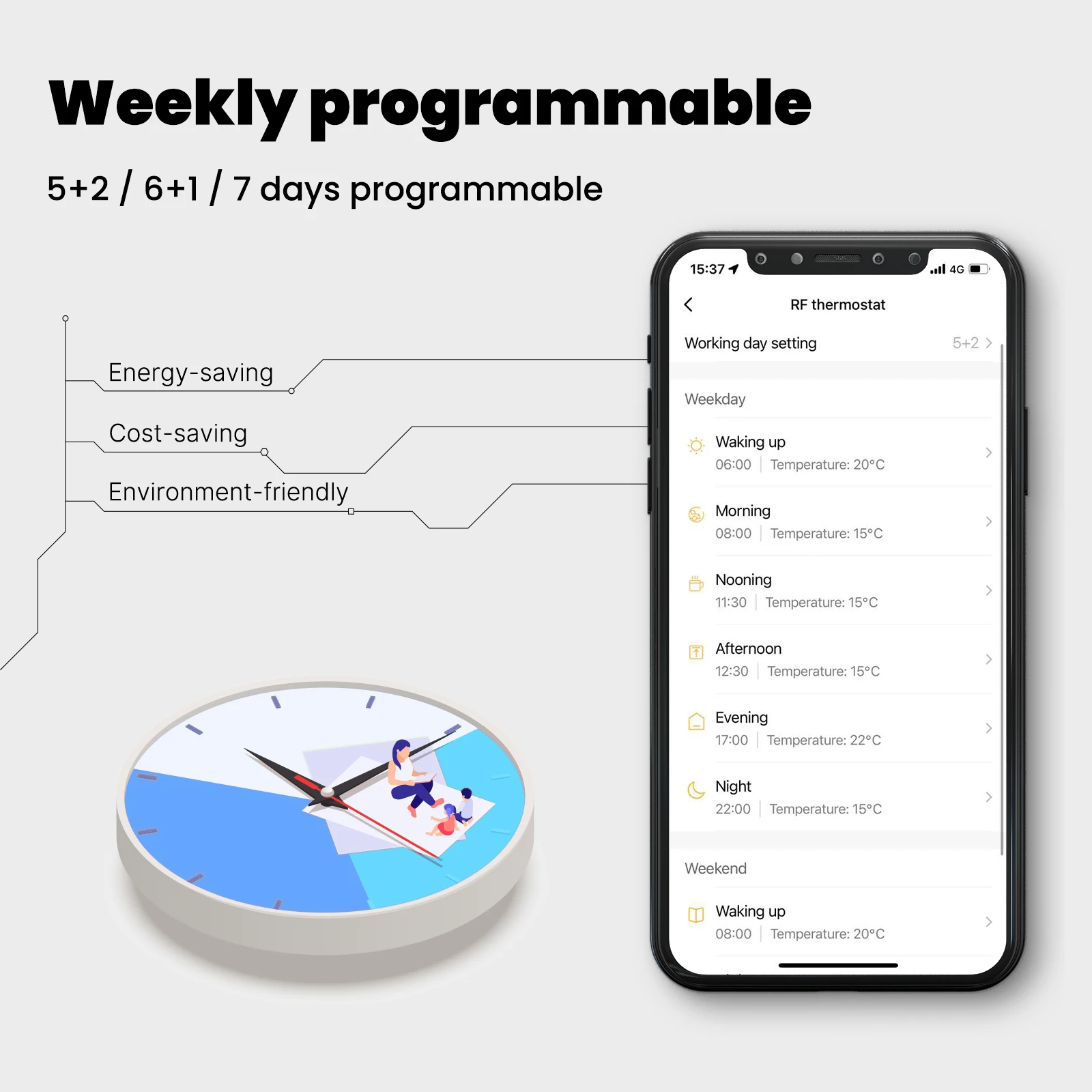 Weekly programmable

5+2 / 6+1 / 7 days programmable

Energy-saving

Cost-saving

Environment-friendly

15:37 4G

RF thermostat

Working day setting 5+2

Weekday

Waking up
06:00 | Temperature: 20°C

Morning
08:00 | Temperature: 15°C

Nooning
11:30 | Temperature: 15°C

Afternoon
12:30 | Temperature: 15°C

Evening
17:00 | Temperature: 22°C

Night
22:00 | Temperature: 15°C

Weekend

Waking up
08:00 | Temperature: 20°C